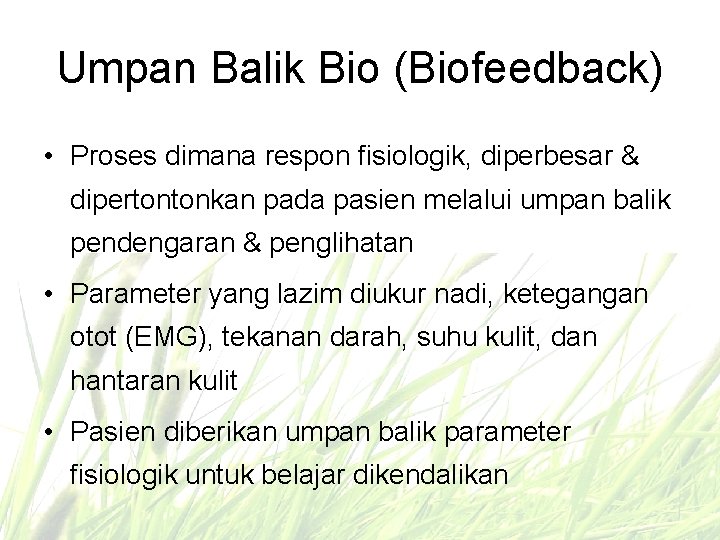 Umpan Balik Bio (Biofeedback)

• Proses dimana respon fisiologik, diperbesar & dipertontonkan pada pasien melalui umpan balik pendengaran & penglihatan

• Parameter yang lazim diukur nadi, ketegangan otot (EMG), tekanan darah, suhu kulit, dan hantaran kulit

• Pasien diberikan umpan balik parameter fisiologik untuk belajar dikendalikan